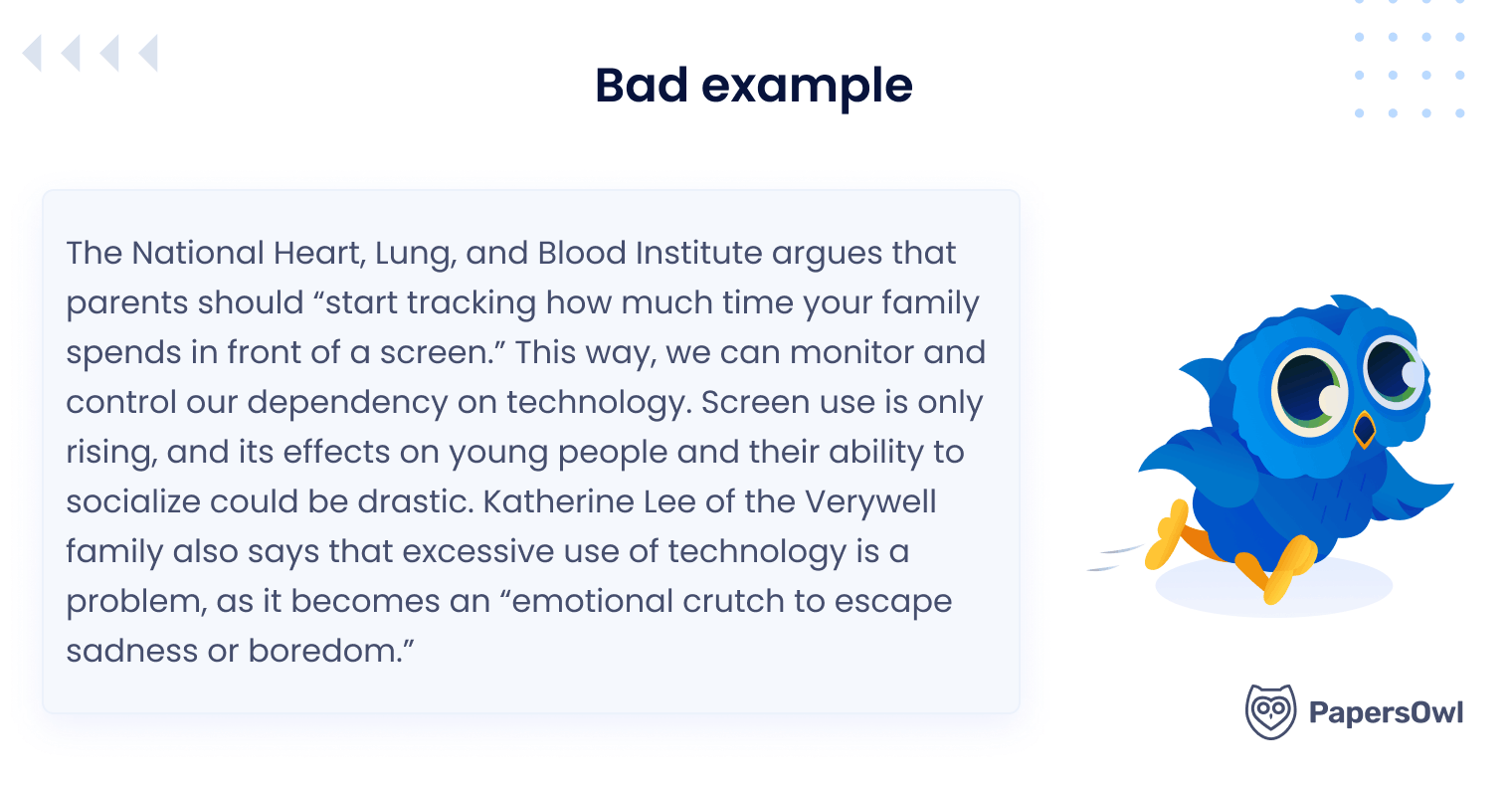 Bad example

The National Heart, Lung, and Blood Institute argues that parents should “start tracking how much time your family spends in front of a screen.” This way, we can monitor and control our dependency on technology. Screen use is only rising, and its effects on young people and their ability to socialize could be drastic. Katherine Lee of the Verywell family also says that excessive use of technology is a problem, as it becomes an “emotional crutch to escape sadness or boredom.”

PapersOwl